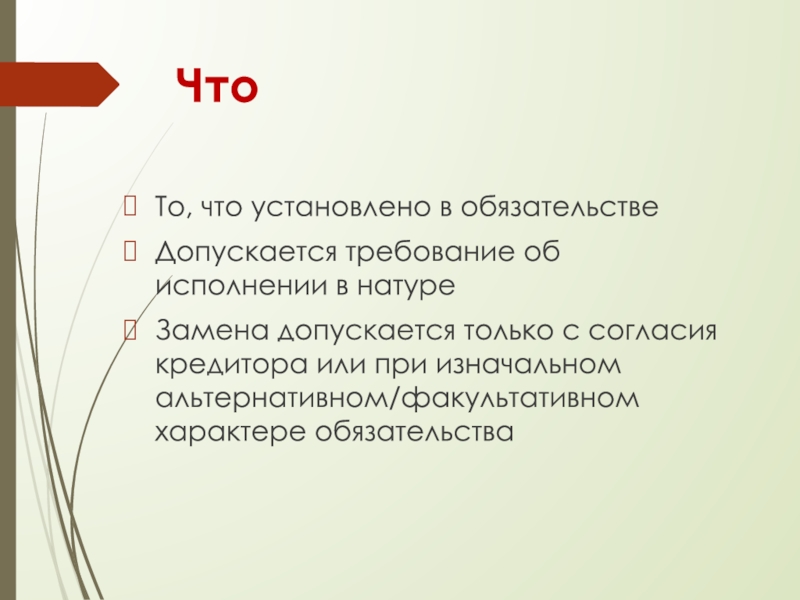 Что

 То, что установлено в обязательстве
 Допускается требование об исполнении в натуре
 Замена допускается только с согласия кредитора или при изначальном альтернативном/факультативном характере обязательства